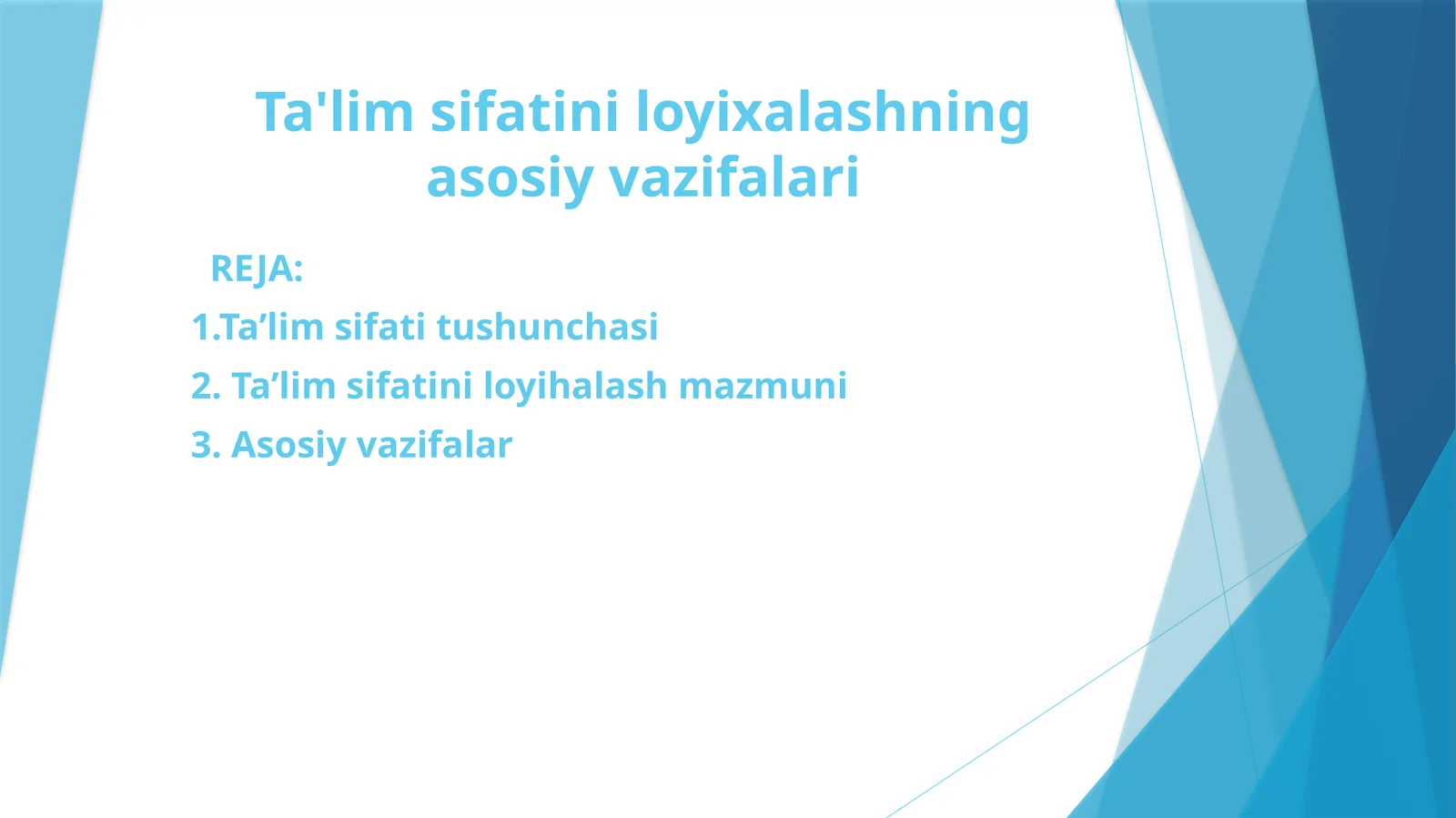 Ta'lim sifatini loyixalashning asosiy vazifalari

REJA:

1.Ta’lim sifati tushunchasi

2. Ta’lim sifatini loyihalash mazmuni

3. Asosiy vazifalar